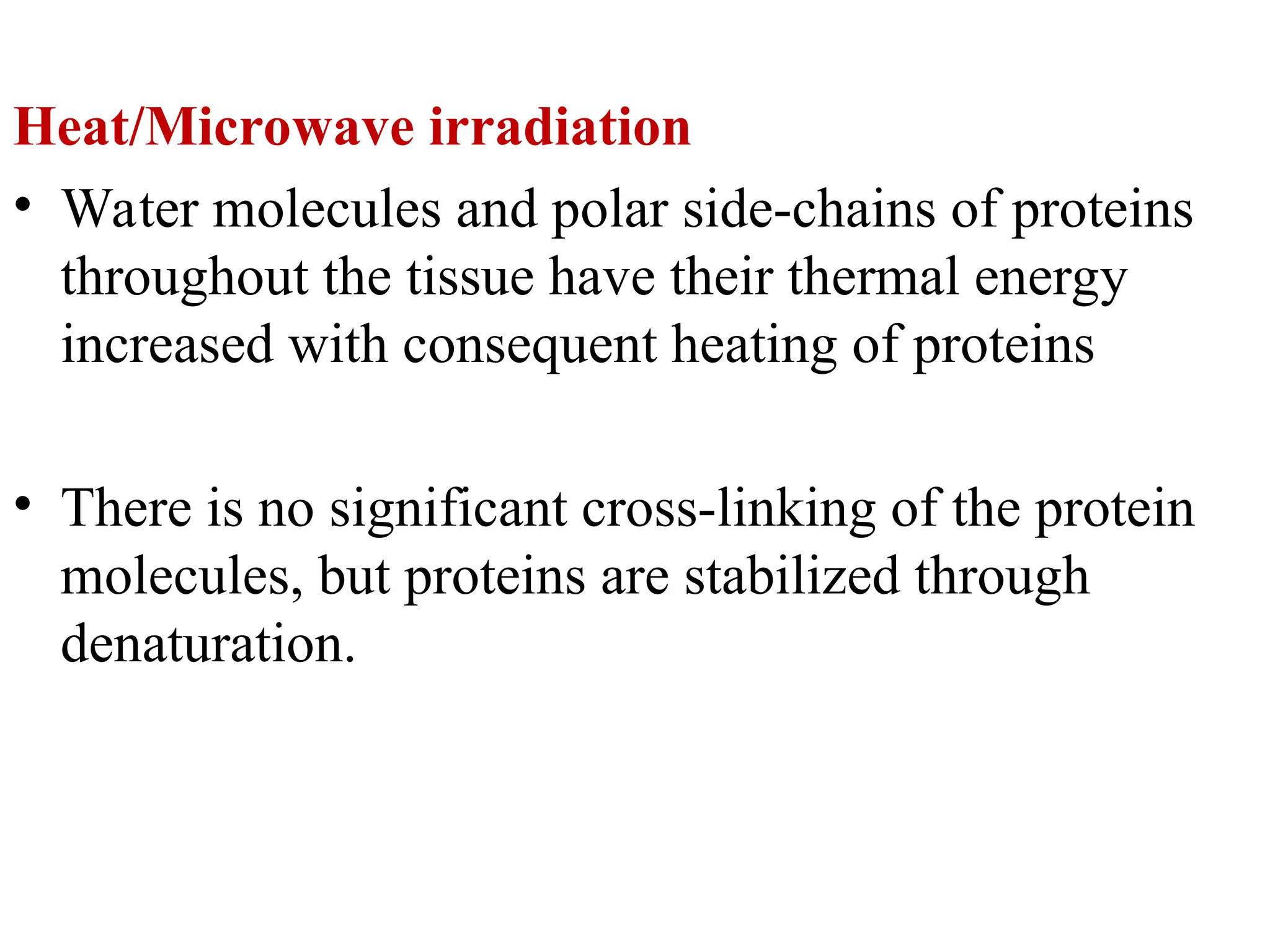 Heat/Microwave irradiation

• Water molecules and polar side-chains of proteins throughout the tissue have their thermal energy increased with consequent heating of proteins

• There is no significant cross-linking of the protein molecules, but proteins are stabilized through denaturation.